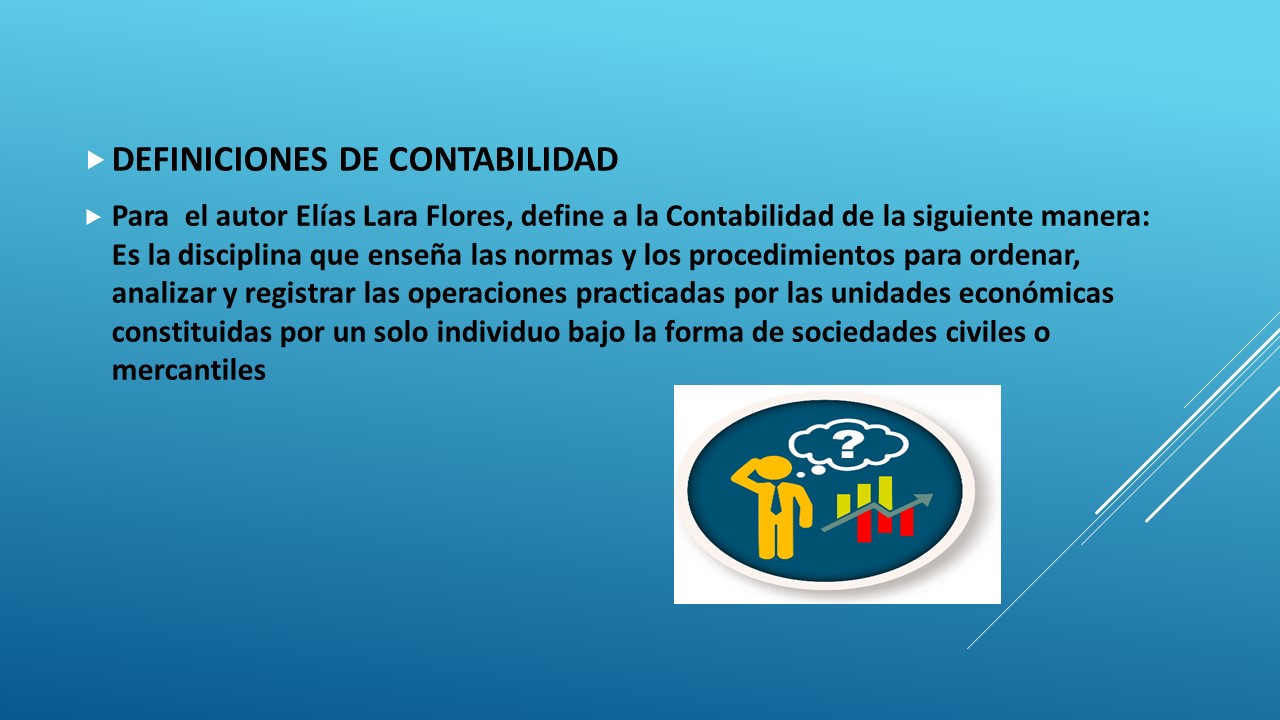 DEFINICIONES DE CONTABILIDAD

Para  el autor Elías Lara Flores, define a la Contabilidad de la siguiente manera: Es la disciplina que enseña las normas y los procedimientos para ordenar, analizar y registrar las operaciones practicadas por las unidades económicas constituidas por un solo individuo bajo la forma de sociedades civiles o mercantiles

?